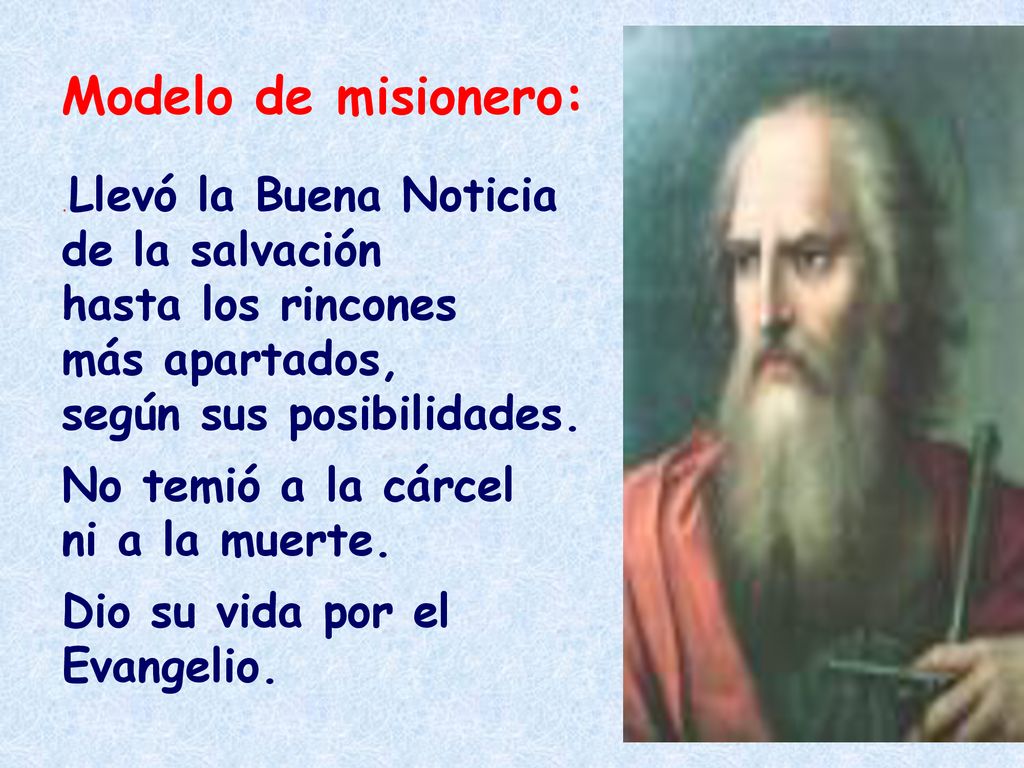 Modelo de misionero:

.Llevó la Buena Noticia de la salvación hasta los rincones más apartados, según sus posibilidades.

No temió a la cárcel ni a la muerte.

Dio su vida por el Evangelio.